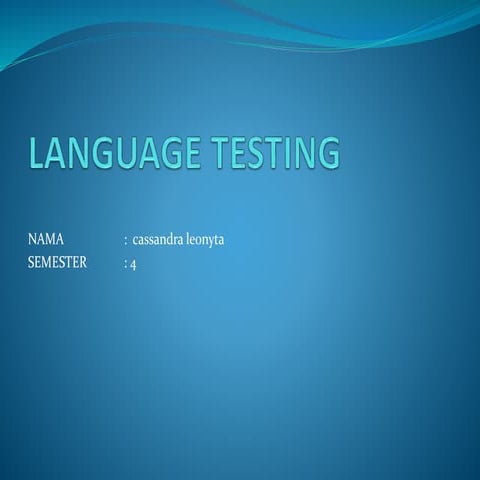 LANGUAGE TESTING

NAMA : cassandra leonyta
SEMESTER : 4